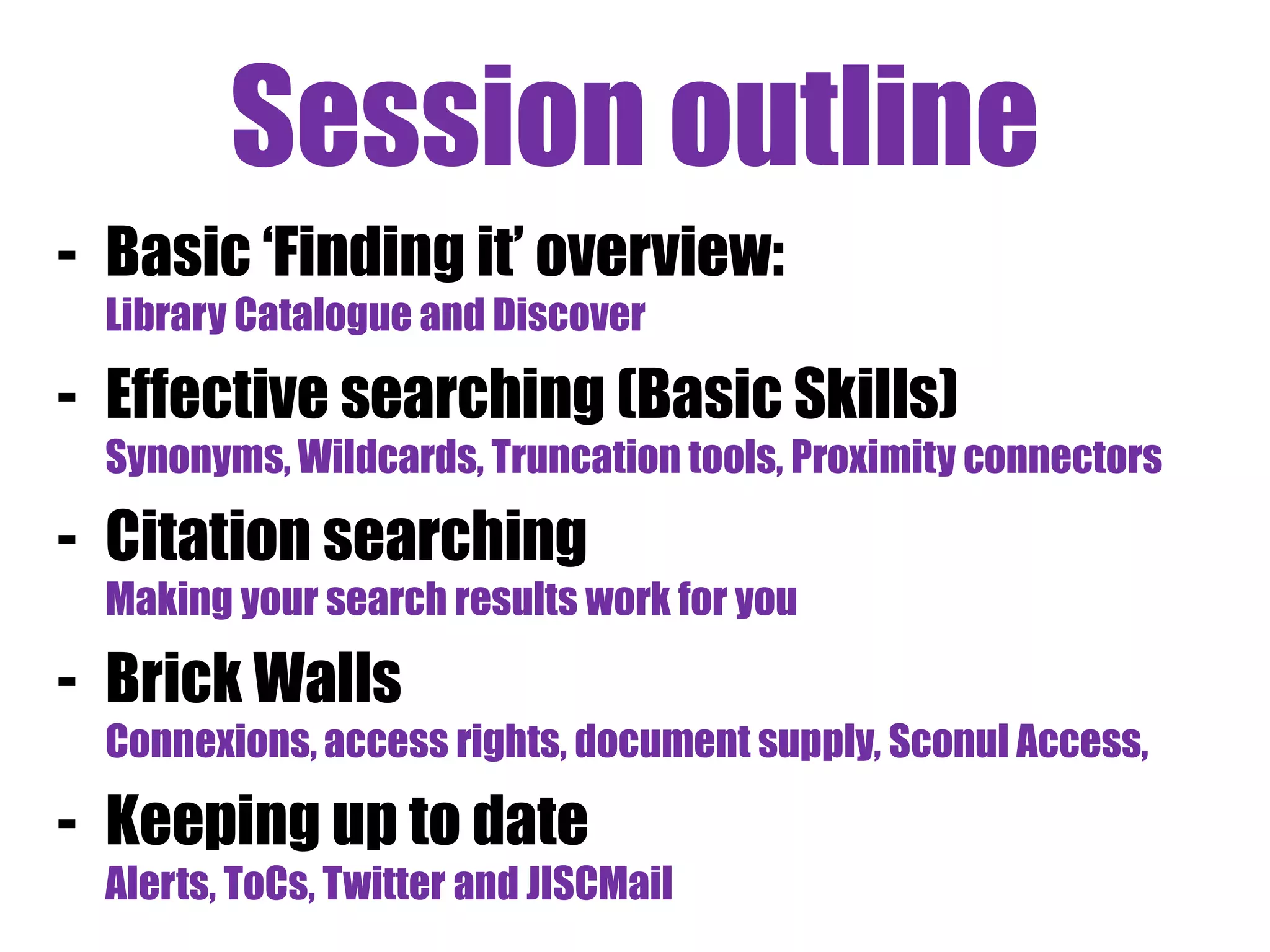 Session outline

- Basic ‘Finding it’ overview:
Library Catalogue and Discover

- Effective searching (Basic Skills)
Synonyms, Wildcards, Truncation tools, Proximity connectors

- Citation searching
Making your search results work for you

- Brick Walls
Connexions, access rights, document supply, Sconul Access,

- Keeping up to date
Alerts, ToCs, Twitter and JISCMail